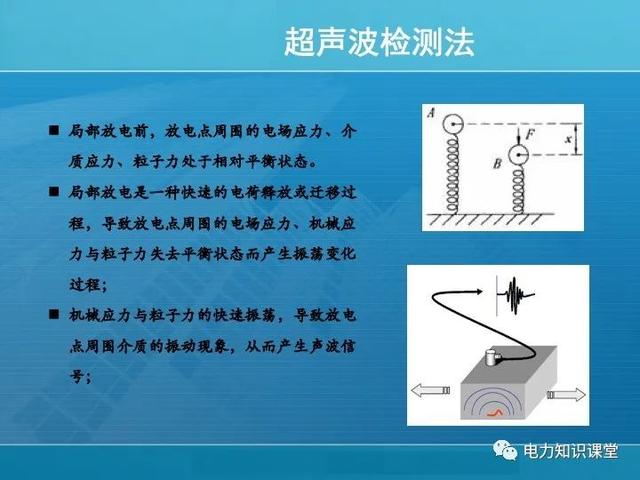 超声波检测法

■ 局部放电前，放电点周围的电场应力、介质应力、粒子力处于相对平衡状态。

■ 局部放电是一种快速的电荷释放或迁移过程，导致放电点周围的电场应力、机械应力与粒子力失去平衡状态而产生振荡变化过程；

■ 机械应力与粒子力的快速振荡，导致放电点周围介质的振动现象，从而产生声波信号；

A
F
x
B

电力知识课堂